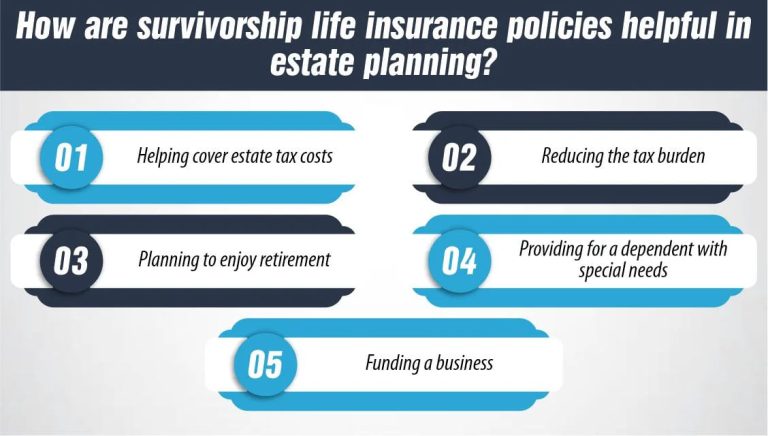 How are survivorship life insurance policies helpful in estate planning?

01 Helping cover estate tax costs

02 Reducing the tax burden

03 Planning to enjoy retirement

04 Providing for a dependent with special needs

05 Funding a business